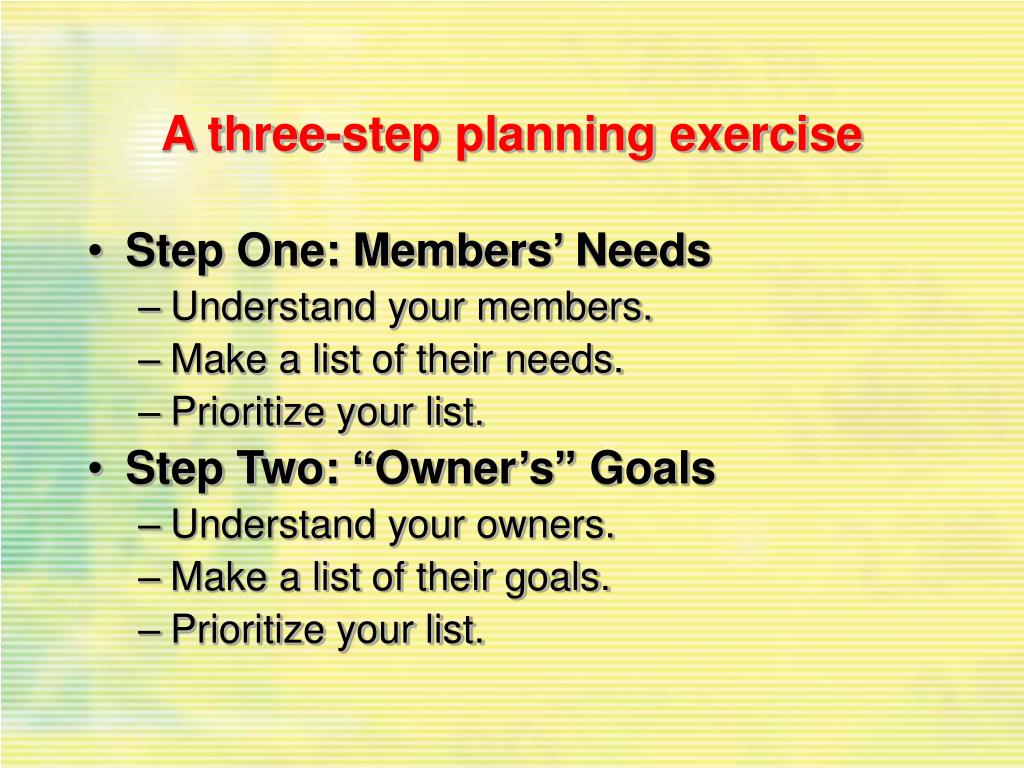 A three-step planning exercise

• Step One: Members’ Needs
– Understand your members.
– Make a list of their needs.
– Prioritize your list.
• Step Two: “Owner’s” Goals
– Understand your owners.
– Make a list of their goals.
– Prioritize your list.